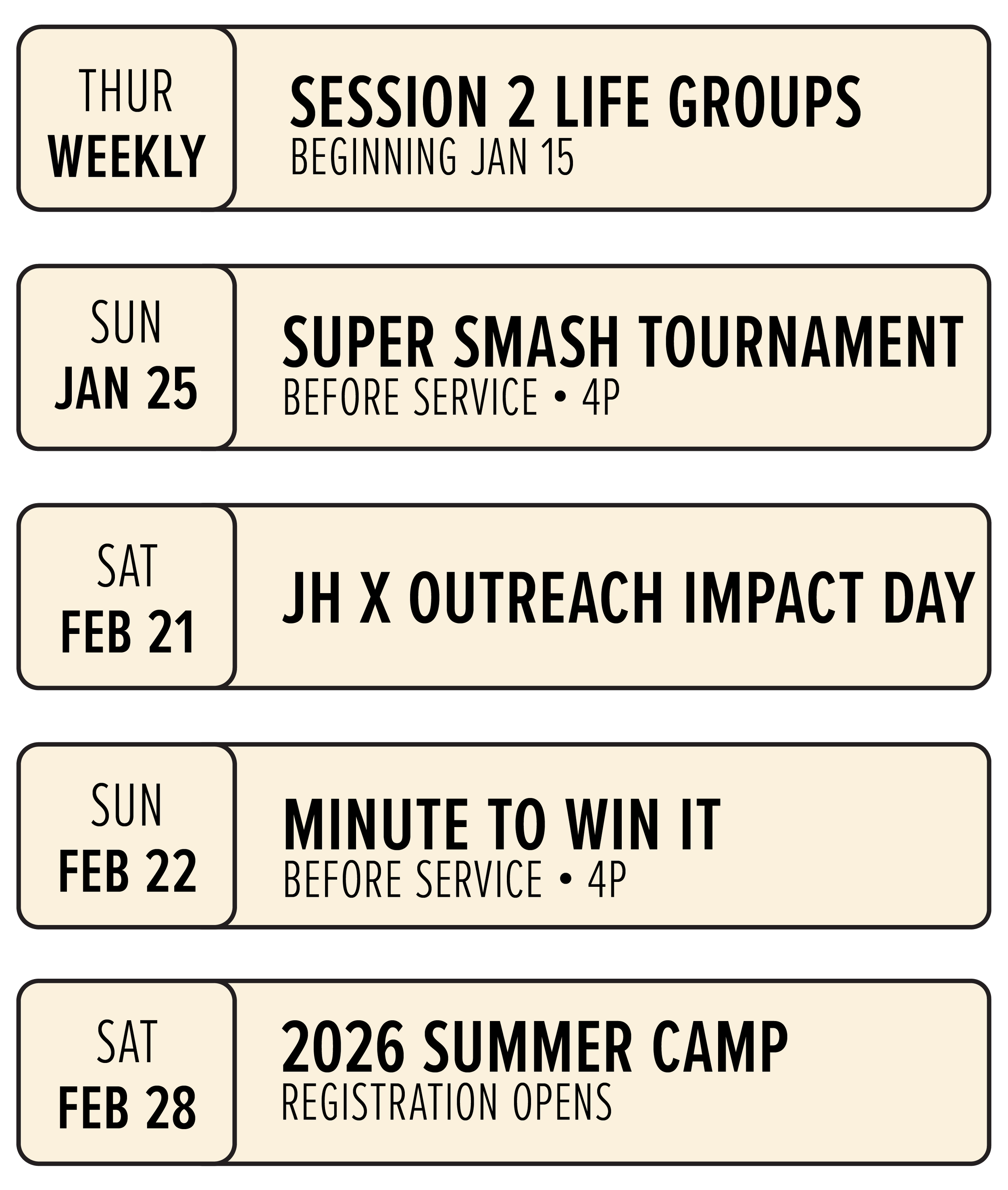 THUR
WEEKLY

SESSION 2 LIFE GROUPS
BEGINNING JAN 15

SUN
JAN 25

SUPER SMASH TOURNAMENT
BEFORE SERVICE • 4P

SAT
FEB 21

JH X OUTREACH IMPACT DAY

SUN
FEB 22

MINUTE TO WIN IT
BEFORE SERVICE • 4P

SAT
FEB 28

2026 SUMMER CAMP
REGISTRATION OPENS